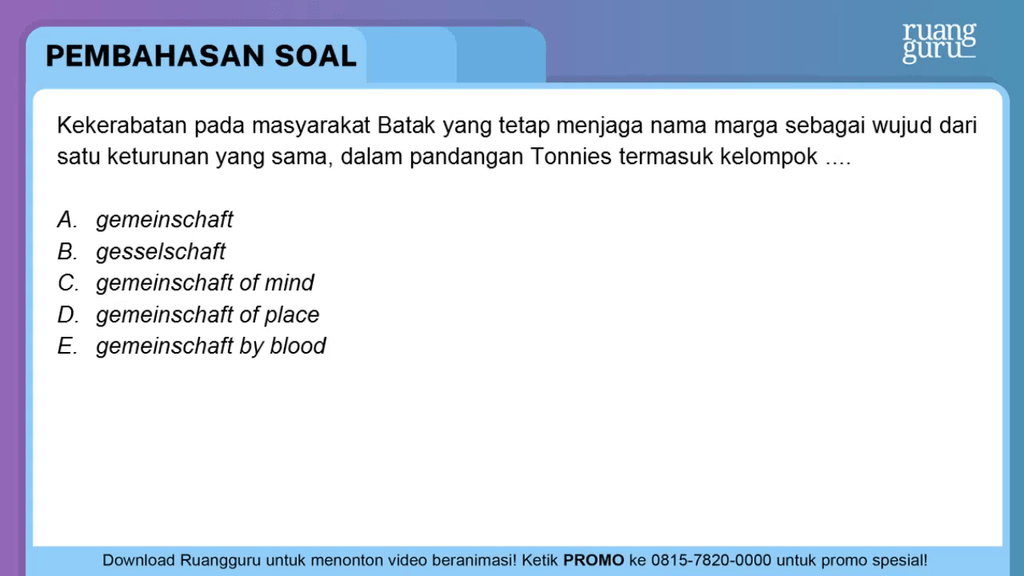 PEMBAHASAN SOAL

ruang guru

Kekerabatan pada masyarakat Batak yang tetap menjaga nama marga sebagai wujud dari satu keturunan yang sama, dalam pandangan Tonnies termasuk kelompok ....

A. gemeinschaft
B. gesselschaft
C. gemeinschaft of mind
D. gemeinschaft of place
E. gemeinschaft by blood

Download Ruangguru untuk menonton video beranimasi! Ketik PROMO ke 0815-7820-0000 untuk promo spesial!